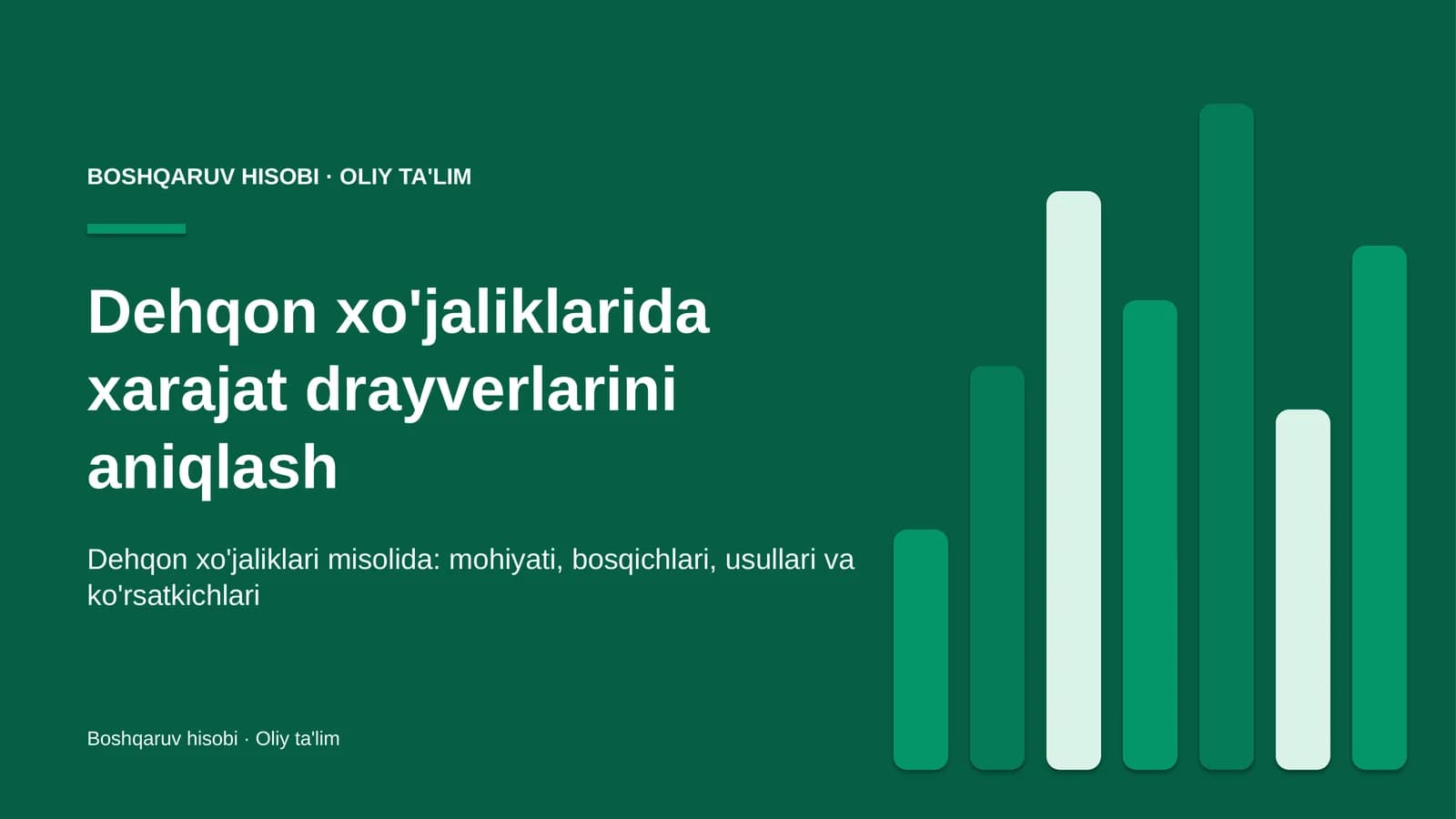 BOSHQARUV HISOBI · OLIY TA'LIM

Dehqon xo'jaliklarida xarajat drayverlarini aniqlash

Dehqon xo'jaliklari misolida: mohiyati, bosqichlari, usullari va ko'rsatkichlari

Boshqaruv hisobi · Oliy ta'lim